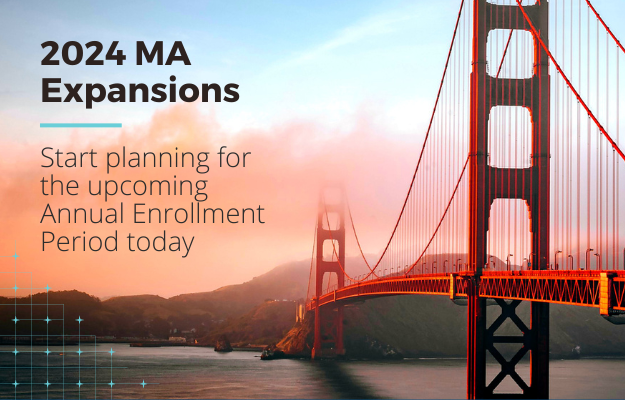 2024 MA Expansions

Start planning for the upcoming Annual Enrollment Period today